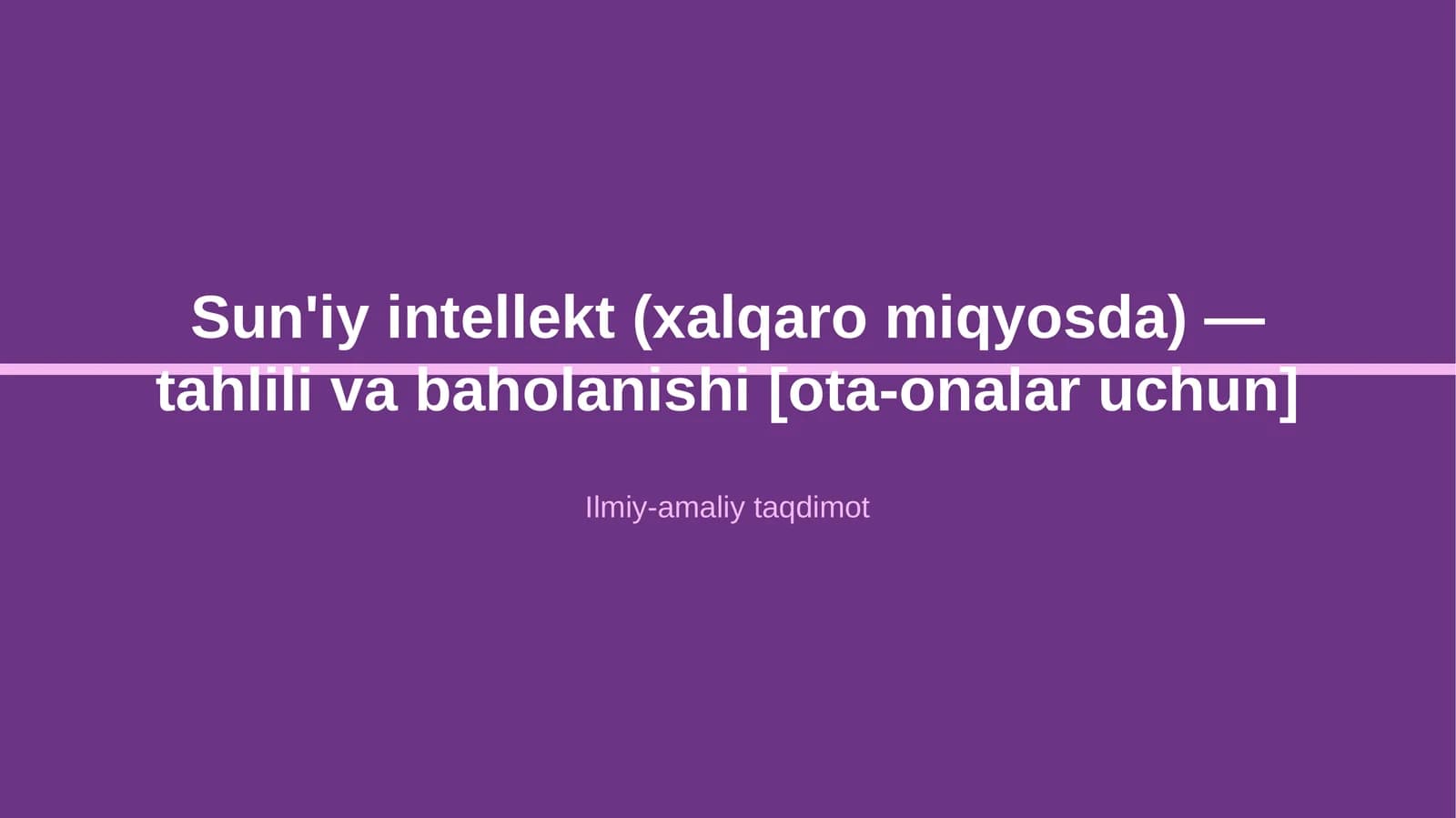 Sun'iy intellekt (xalqaro miqyosda) — tahlili va baholanishi [ota-onalar uchun]

Ilmiy-amaliy taqdimot